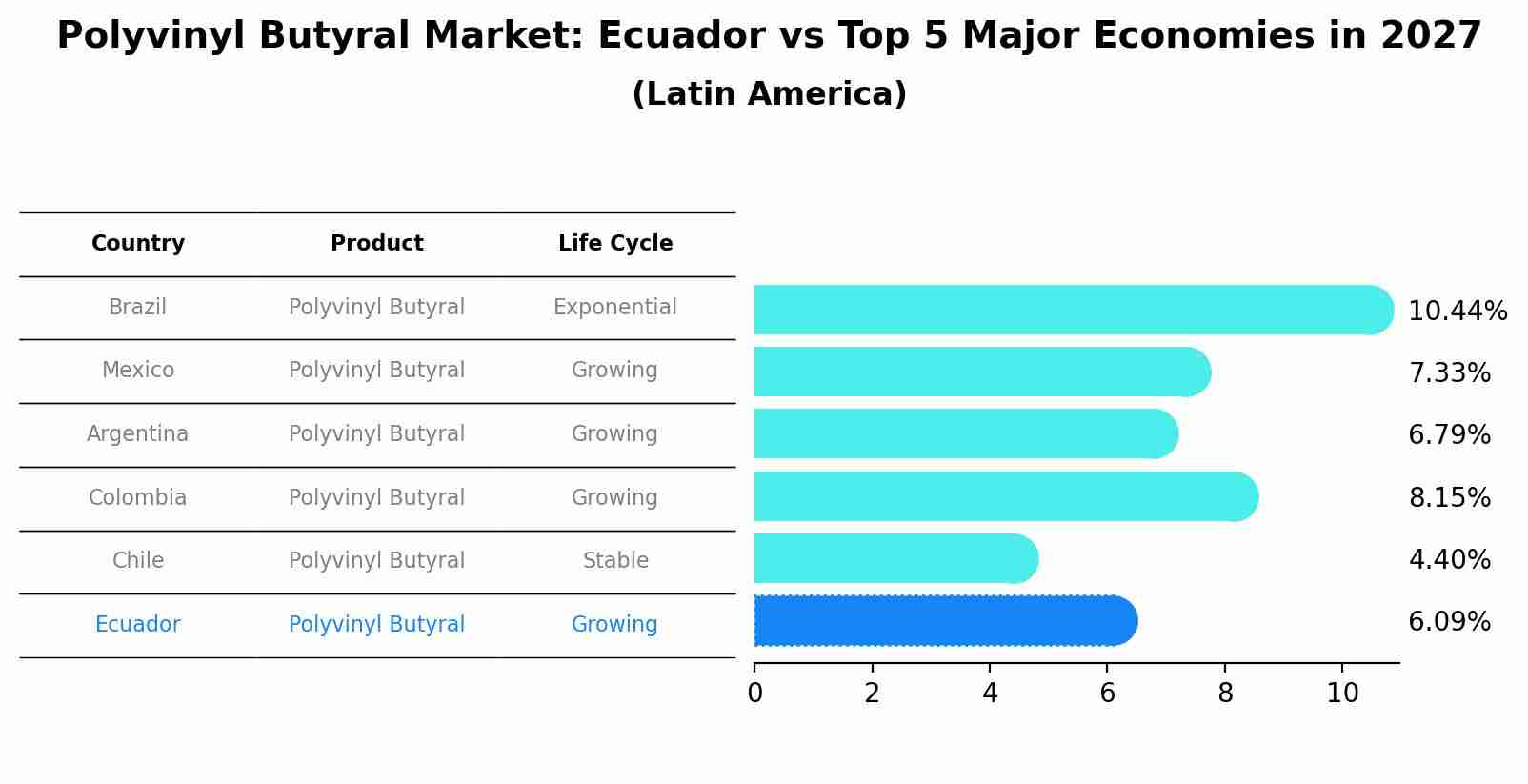 Polyvinyl Butyral Market: Ecuador vs Top 5 Major Economies in 2027
(Latin America)

| Country | Product | Life Cycle |
|---|---|---|
| Brazil | Polyvinyl Butyral | Exponential |
| Mexico | Polyvinyl Butyral | Growing |
| Argentina | Polyvinyl Butyral | Growing |
| Colombia | Polyvinyl Butyral | Growing |
| Chile | Polyvinyl Butyral | Stable |
| Ecuador | Polyvinyl Butyral | Growing |

10.44%
7.33%
6.79%
8.15%
4.40%
6.09%

0 2 4 6 8 10